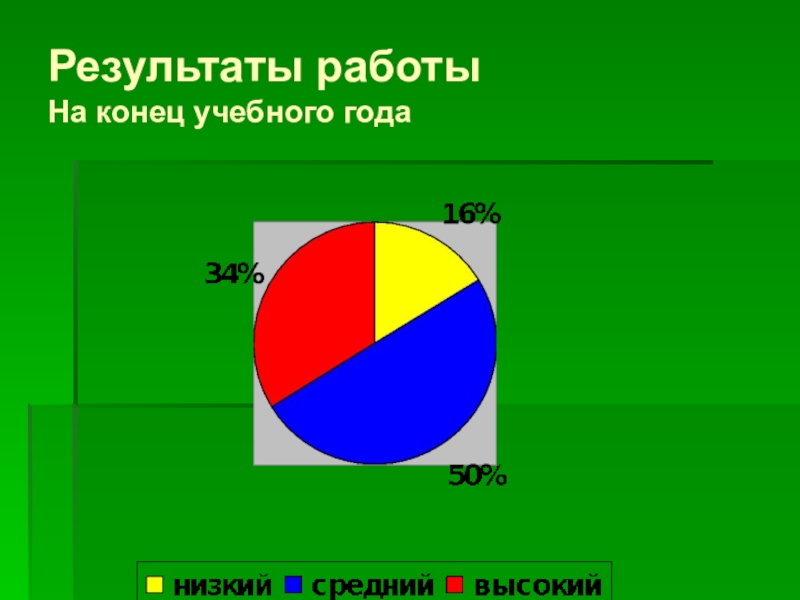 Результаты работы
На конец учебного года

16%
34%
50%

низкий средний высокий